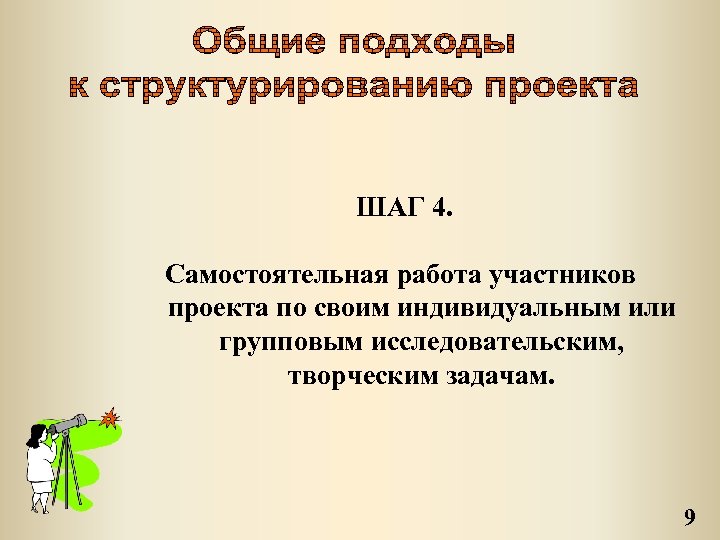 Общие подходы
к структурированию проекта

ШАГ 4.

Самостоятельная работа участников проекта по своим индивидуальным или групповым исследовательским, творческим задачам.

9